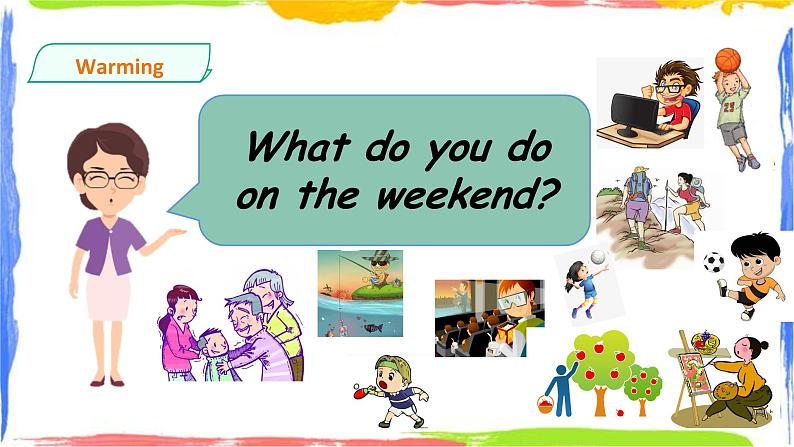 Warming

What do you do on the weekend?